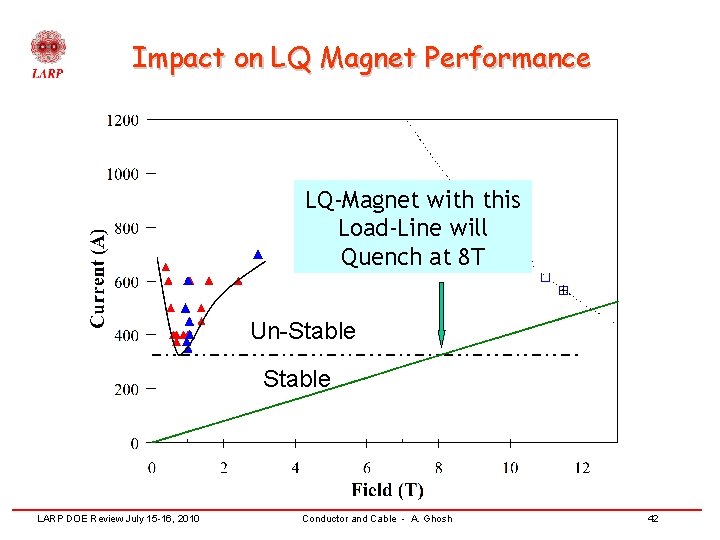 LARP

Impact on LQ Magnet Performance

1200
1000
800
600
400
200
0

Current (A)

LQ-Magnet with this Load-Line will Quench at 8T

Un-Stable

Stable

0 2 4 6 8 10 12

Field (T)

LARP DOE Review July 15-16, 2010

Conductor and Cable - A. Ghosh

42